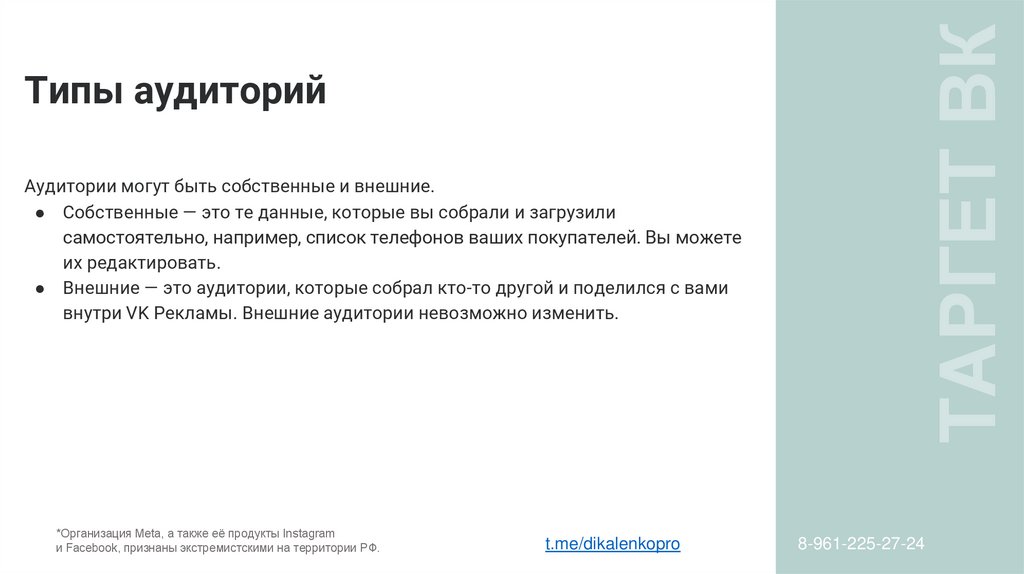 Типы аудиторий

Аудитории могут быть собственные и внешние.

● Собственные — это те данные, которые вы собрали и загрузили самостоятельно, например, список телефонов ваших покупателей. Вы можете их редактировать.

● Внешние — это аудитории, которые собрал кто-то другой и поделился с вами внутри VK Рекламы. Внешние аудитории невозможно изменить.

ТАРГЕТ ВК

*Организация Meta, а также её продукты Instagram и Facebook, признаны экстремистскими на территории РФ.

t.me/dikalenkopro

8-961-225-27-24